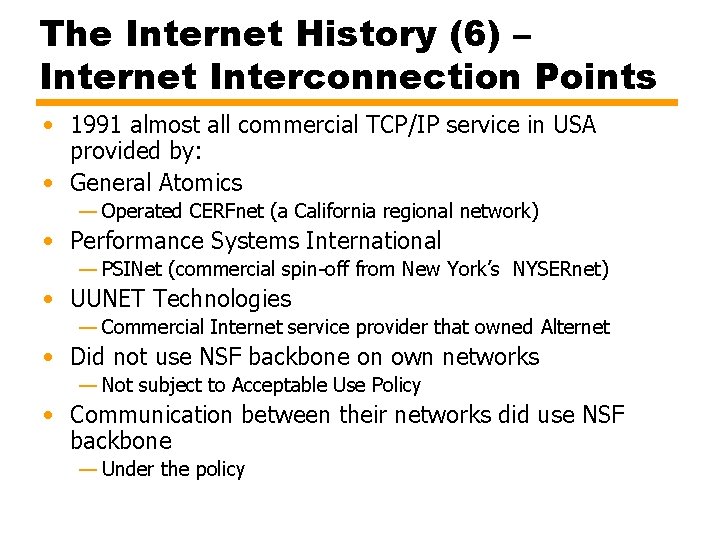 The Internet History (6) – Internet Interconnection Points

• 1991 almost all commercial TCP/IP service in USA provided by:
• General Atomics
— Operated CERFnet (a California regional network)
• Performance Systems International
— PSINet (commercial spin-off from New York's NYSERnet)
• UUNET Technologies
— Commercial Internet service provider that owned Alternet
• Did not use NSF backbone on own networks
— Not subject to Acceptable Use Policy
• Communication between their networks did use NSF backbone
— Under the policy